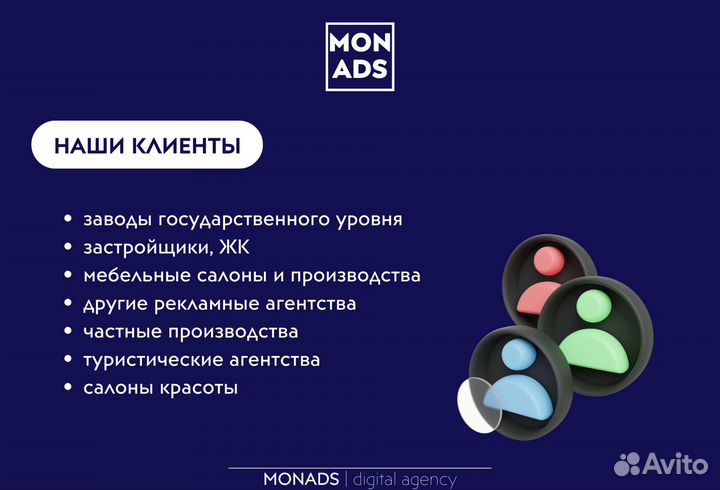 MON
ADS

НАШИ КЛИЕНТЫ

• заводы государственного уровня
• застройщики, ЖК
• мебельные салоны и производства
• другие рекламные агентства
• частные производства
• туристические агентства
• салоны красоты

MONADS | digital agency

Avito